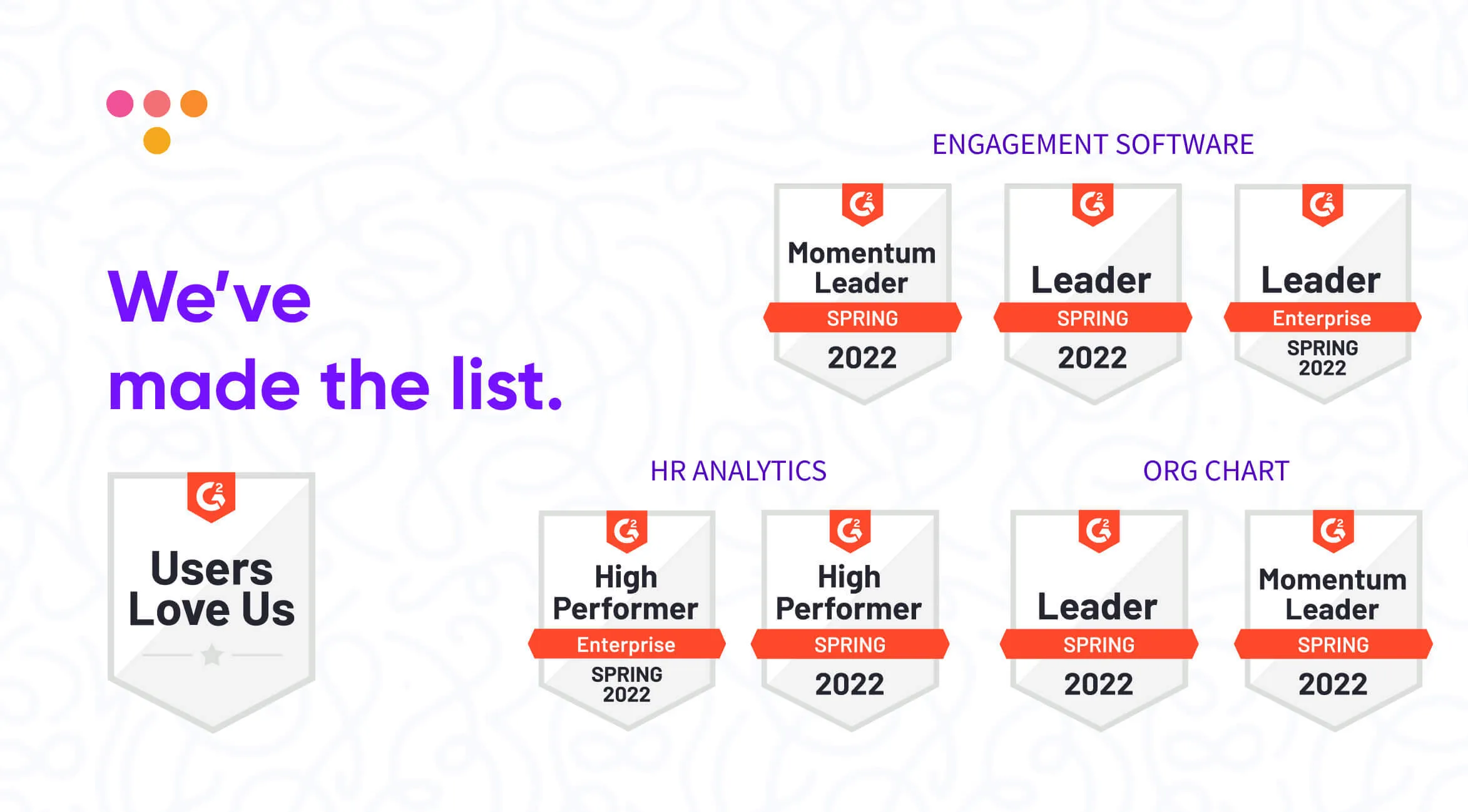 We've made the list.

G2
Users Love Us

ENGAGEMENT SOFTWARE

G2
Momentum Leader
SPRING
2022

G2
Leader
SPRING
2022

G2
Leader
Enterprise
SPRING
2022

HR ANALYTICS

G2
High Performer
Enterprise
SPRING
2022

G2
High Performer
SPRING
2022

ORG CHART

G2
Leader
SPRING
2022

G2
Momentum Leader
SPRING
2022